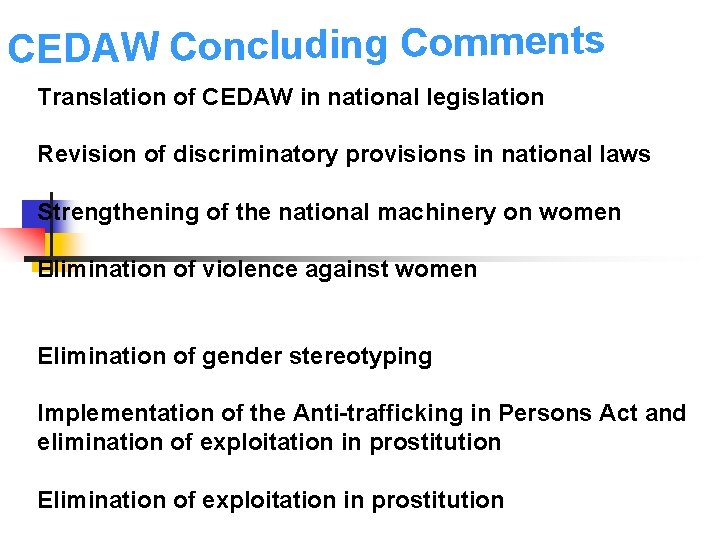 CEDAW Concluding Comments

Translation of CEDAW in national legislation

Revision of discriminatory provisions in national laws

Strengthening of the national machinery on women

Elimination of violence against women

Elimination of gender stereotyping

Implementation of the Anti-trafficking in Persons Act and elimination of exploitation in prostitution

Elimination of exploitation in prostitution